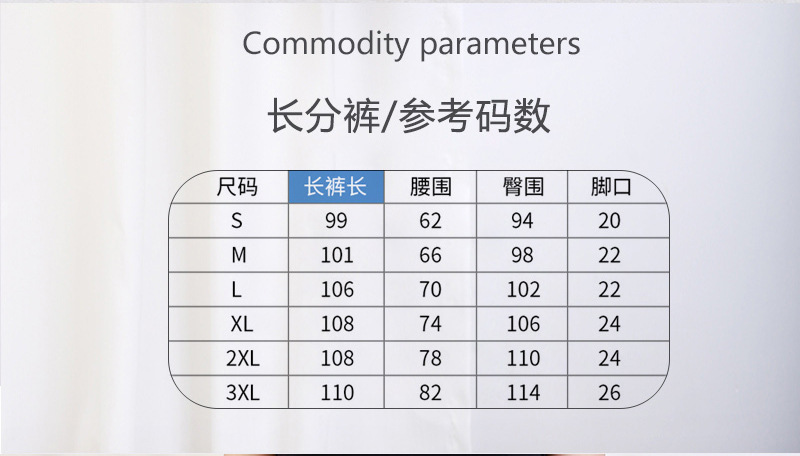 Commodity parameters

长分裤/参考码数

| 尺码 | 长裤长 | 腰围 | 臀围 | 脚口 |
|---|---|---|---|---|
| S | 99 | 62 | 94 | 20 |
| M | 101 | 66 | 98 | 22 |
| L | 106 | 70 | 102 | 22 |
| XL | 108 | 74 | 106 | 24 |
| 2XL | 108 | 78 | 110 | 24 |
| 3XL | 110 | 82 | 114 | 26 |